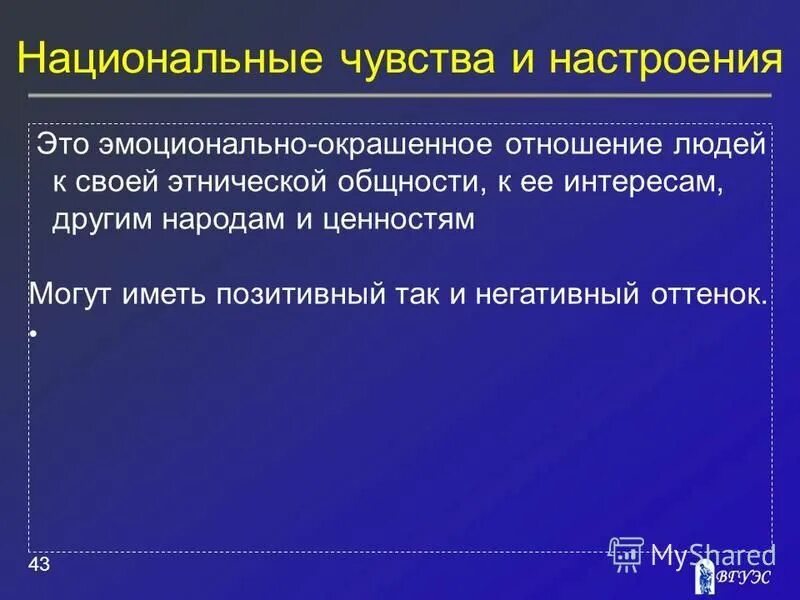 Национальные чувства и настроения

Это эмоционально-окрашенное отношение людей к своей этнической общности, к ее интересам, другим народам и ценностям

Могут иметь позитивный так и негативный оттенок.

•

43

MyShared

ВГУЭС